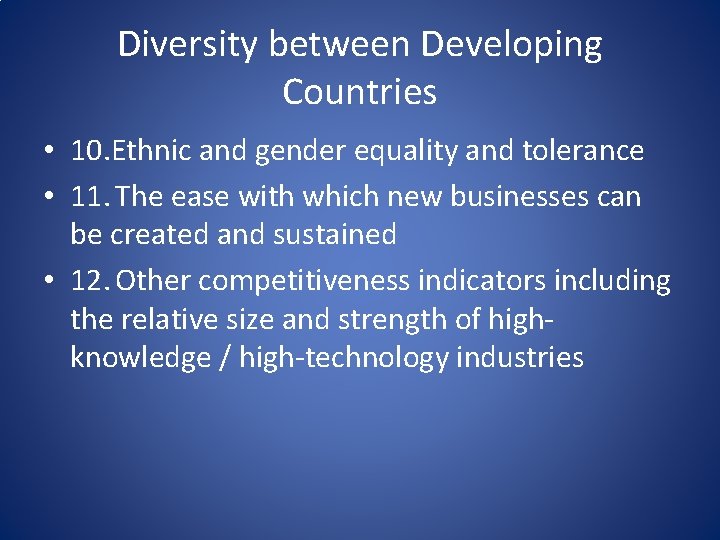 Diversity between Developing Countries

• 10.Ethnic and gender equality and tolerance
• 11. The ease with which new businesses can be created and sustained
• 12. Other competitiveness indicators including the relative size and strength of high-knowledge / high-technology industries